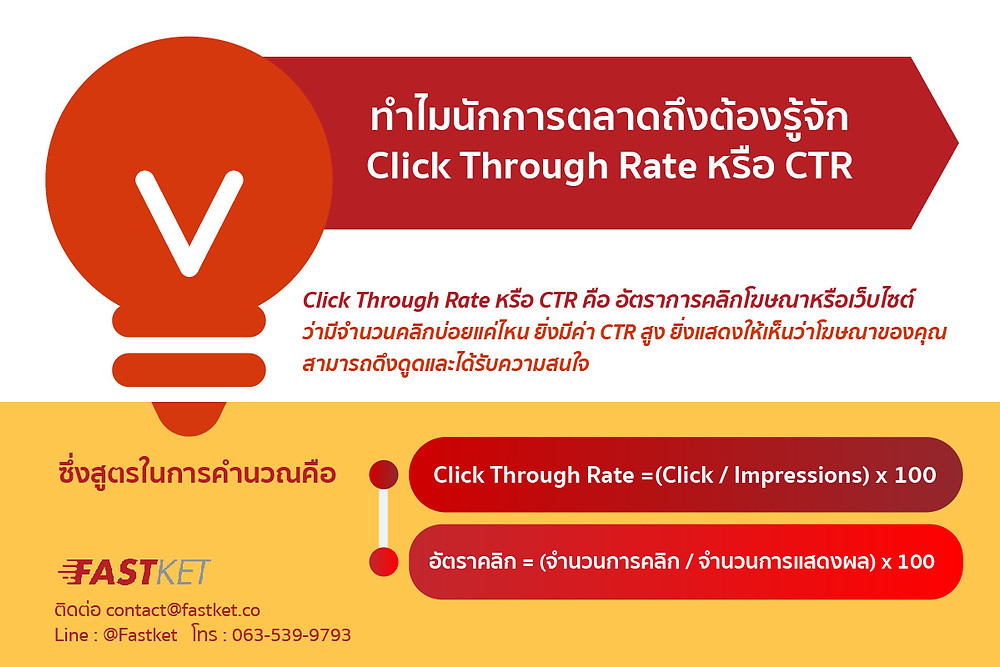 ทำไมนักการตลาดถึงต้องรู้จัก
Click Through Rate หรือ CTR

Click Through Rate หรือ CTR คือ อัตราการคลิกโฆษณาหรือเว็บไซต์ ว่ามีจำนวนคลิกบ่อยแค่ไหน ยิ่งมีค่า CTR สูง ยิ่งแสดงให้เห็นว่าโฆษณาของคุณ สามารถดึงดูดและได้รับความสนใจ

ซึ่งสูตรในการคำนวณคือ

Click Through Rate =(Click / Impressions) x 100

อัตราคลิก = (จำนวนการคลิก / จำนวนการแสดงผล) x 100

FASTKET
ติดต่อ contact@fastket.co
Line : @Fastket โทร : 063-539-9793